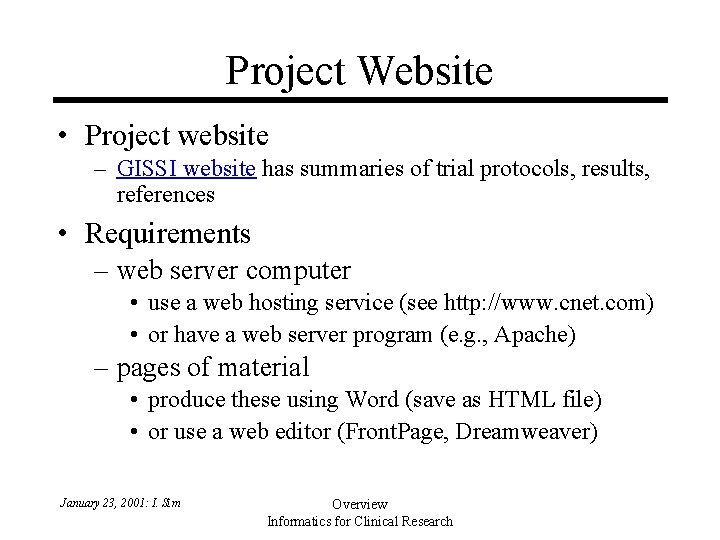 Project Website

• Project website
– GISSI website has summaries of trial protocols, results, references

• Requirements
– web server computer
• use a web hosting service (see http://www.cnet.com)
• or have a web server program (e.g., Apache)
– pages of material
• produce these using Word (save as HTML file)
• or use a web editor (FrontPage, Dreamweaver)

January 23, 2001: I. Sim

Overview
Informatics for Clinical Research